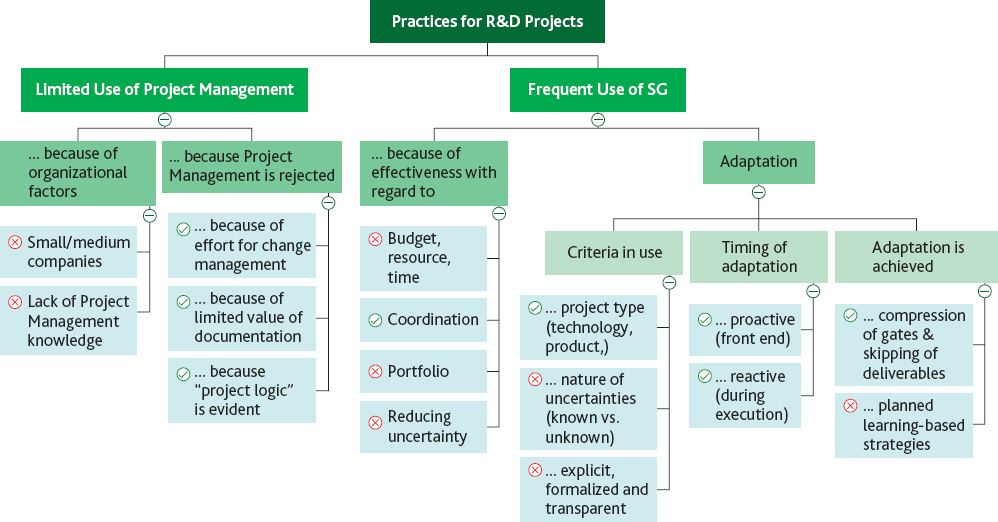 Practices for R&D Projects

Limited Use of Project Management

... because of organizational factors

Small/medium companies

Lack of Project Management knowledge

... because Project Management is rejected

... because of effort for change management

... because of limited value of documentation

... because "project logic" is evident

Frequent Use of SG

... because of effectiveness with regard to

Budget, resource, time

Coordination

Portfolio

Reducing uncertainty

Adaptation

Criteria in use

... project type (technology, product,)

... nature of uncertainties (known vs. unknown)

... explicit, formalized and transparent

Timing of adaptation

... proactive (front end)

... reactive (during execution)

Adaptation is achieved

... compression of gates & skipping of deliverables

... planned learning-based strategies